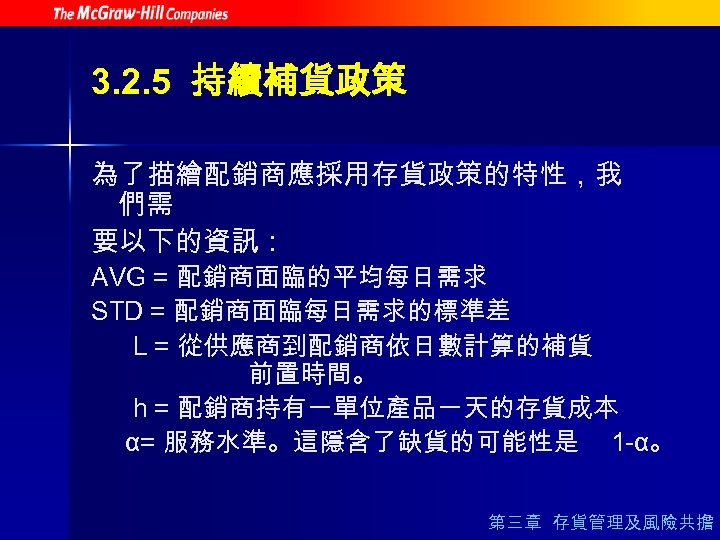 The McGraw-Hill Companies

3.2.5 持續補貨政策

為了描繪配銷商應採用存貨政策的特性，我們需

要以下的資訊：

AVG = 配銷商面臨的平均每日需求

STD = 配銷商面臨每日需求的標準差

L = 從供應商到配銷商依日數計算的補貨前置時間。

h = 配銷商持有一單位產品一天的存貨成本

α= 服務水準。這隱含了缺貨的可能性是 1-α。

第三章 存貨管理及風險共擔